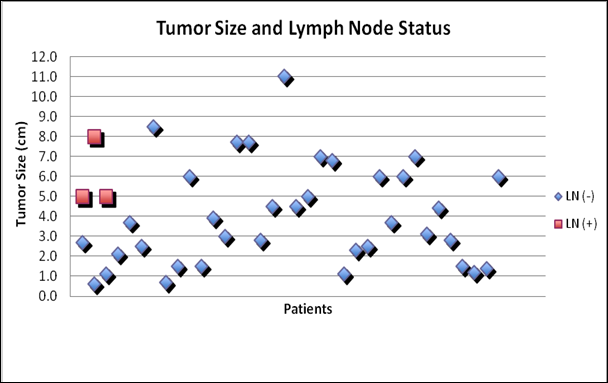 Tumor Size and Lymph Node Status

Tumor Size (cm)

12.0
11.0
10.0
9.0
8.0
7.0
6.0
5.0
4.0
3.0
2.0
1.0
0.0

Patients

LN (-)
LN (+)